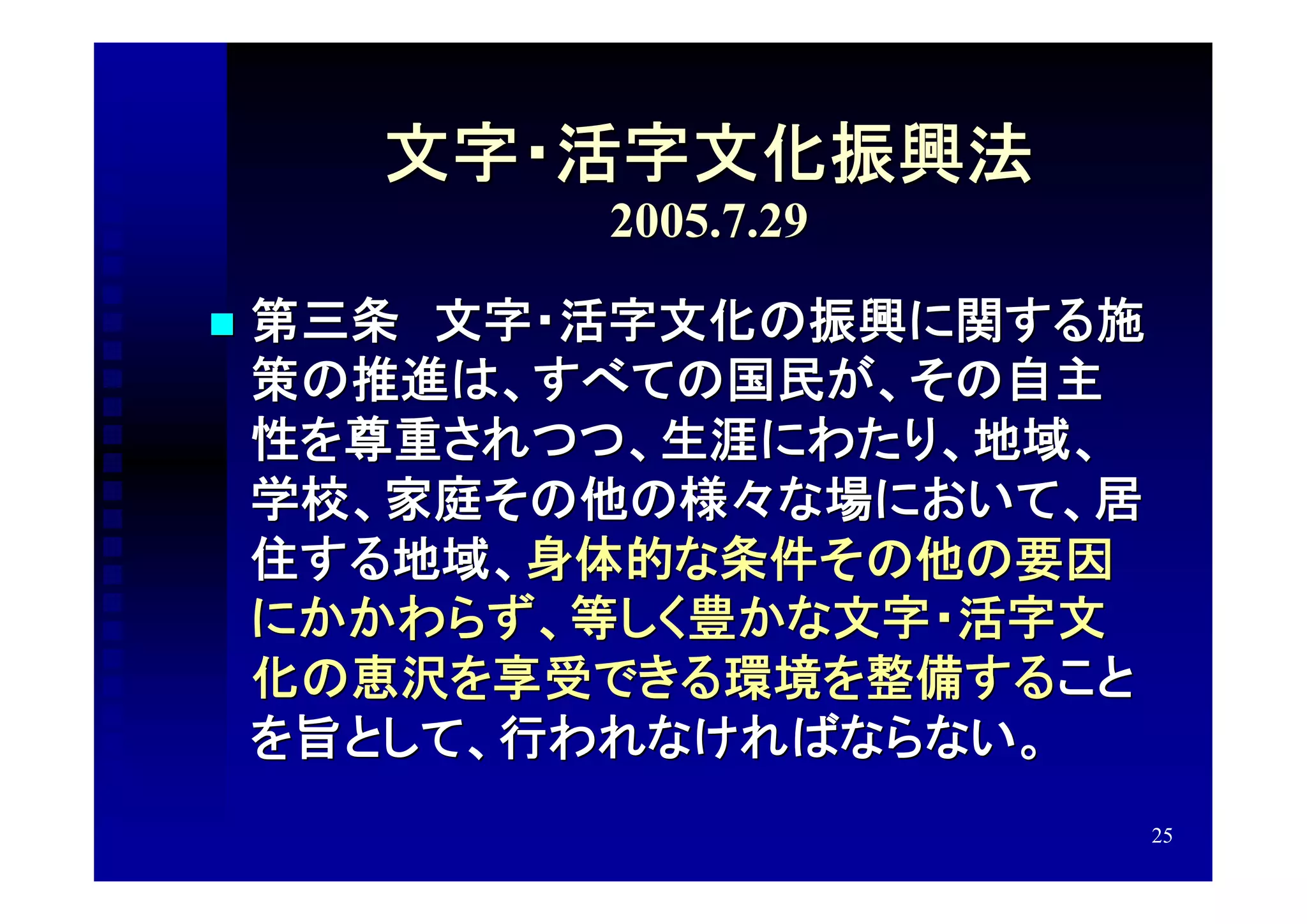 文字・活字文化振興法
2005.7.29

第三条　文字・活字文化の振興に関する施策の推進は、すべての国民が、その自主性を尊重されつつ、生涯にわたり、地域、学校、家庭その他の様々な場において、居住する地域、身体的な条件その他の要因にかかわらず、等しく豊かな文字・活字文化の恵沢を享受できる環境を整備することを旨として、行われなければならない。

25